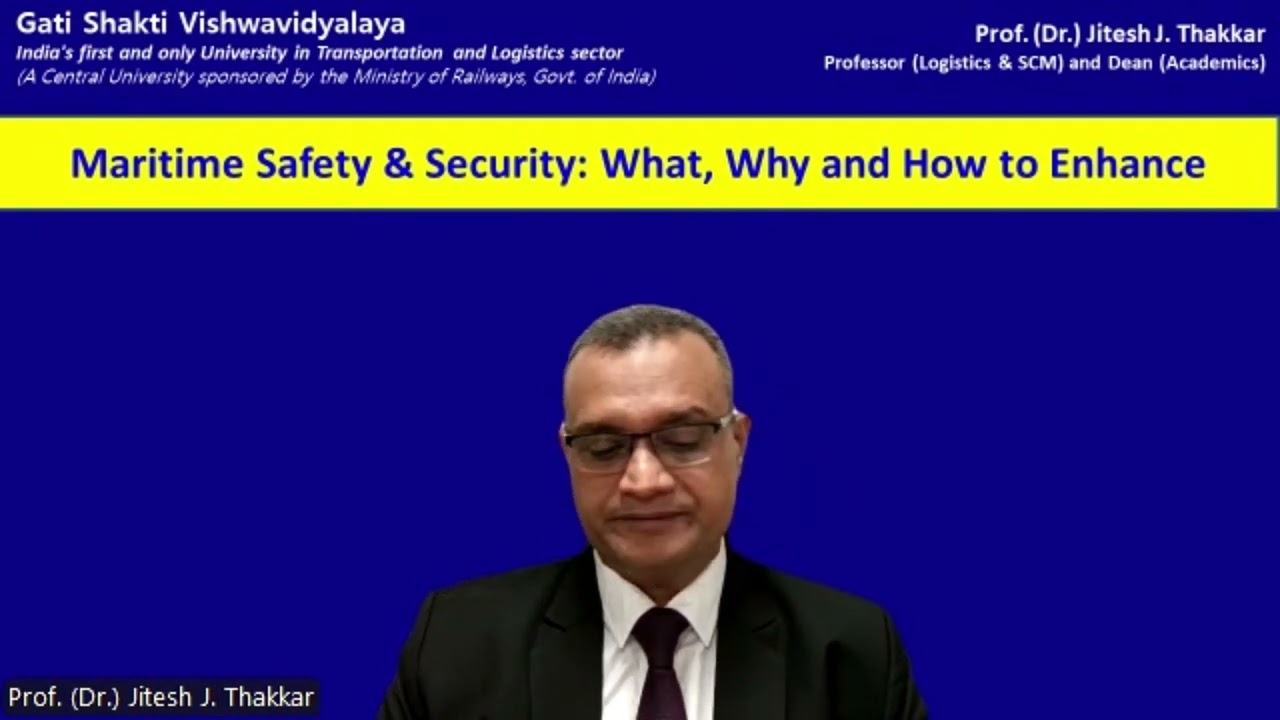 Gati Shakti Vishwavidyalaya
India's first and only University in Transportation and Logistics sector
(A Central University sponsored by the Ministry of Railways, Govt. of India)

Prof. (Dr.) Jitesh J. Thakkar
Professor (Logistics & SCM) and Dean (Academics)

Maritime Safety & Security: What, Why and How to Enhance

Prof. (Dr.) Jitesh J. Thakkar